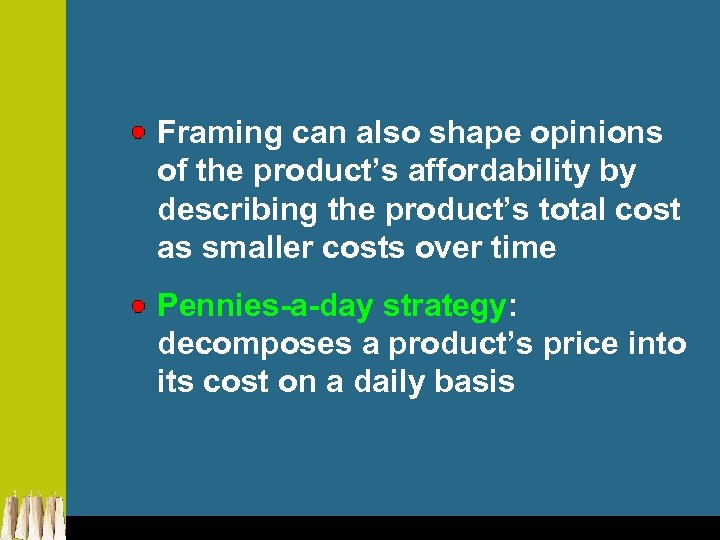 Framing can also shape opinions of the product’s affordability by describing the product’s total cost as smaller costs over time

Pennies-a-day strategy: decomposes a product’s price into its cost on a daily basis